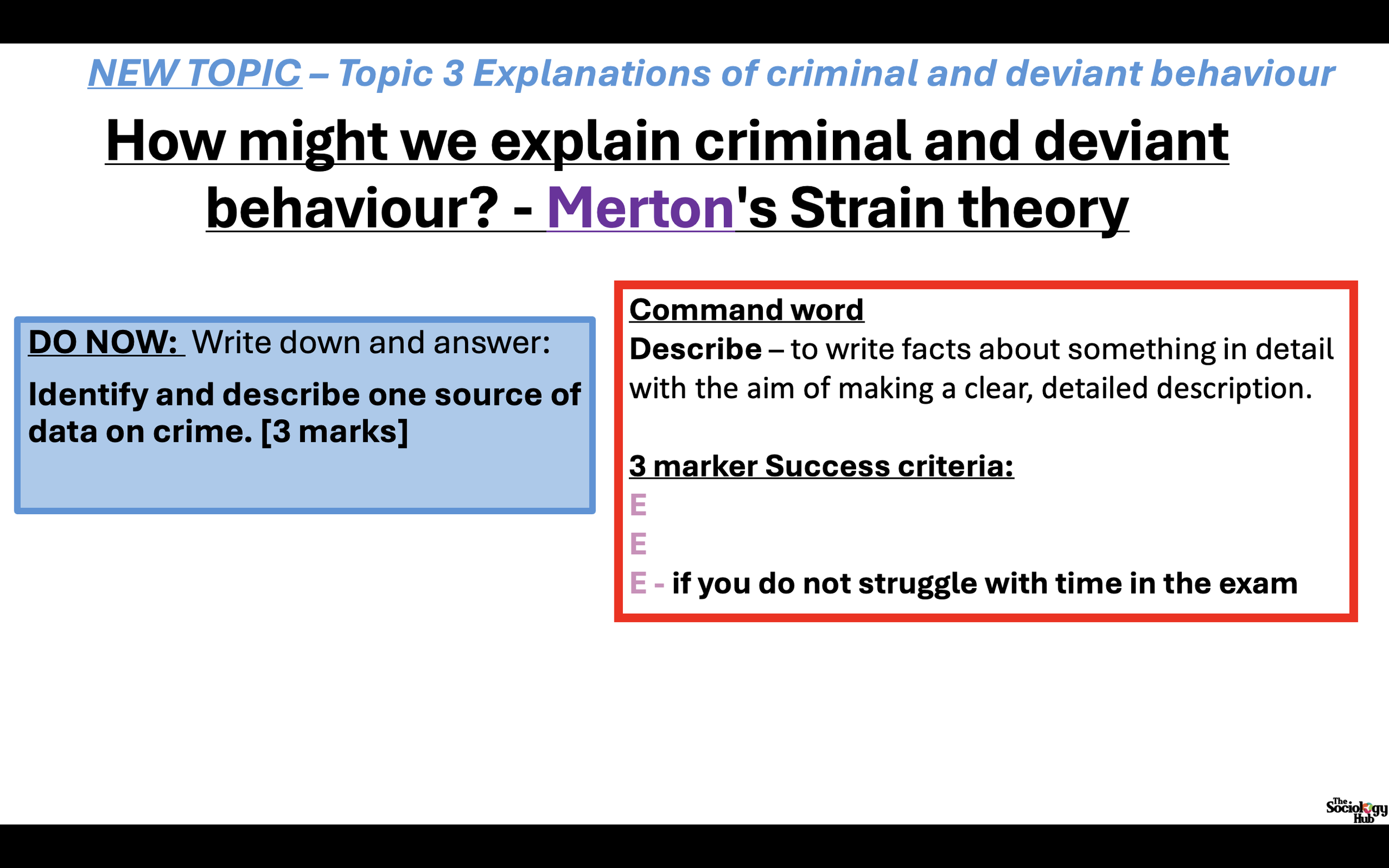 NEW TOPIC – Topic 3 Explanations of criminal and deviant behaviour

How might we explain criminal and deviant behaviour? - Merton's Strain theory

DO NOW: Write down and answer:

Identify and describe one source of data on crime. [3 marks]

Command word

Describe – to write facts about something in detail with the aim of making a clear, detailed description.

3 marker Success criteria:

E

E

E - if you do not struggle with time in the exam

The Sociology Hub